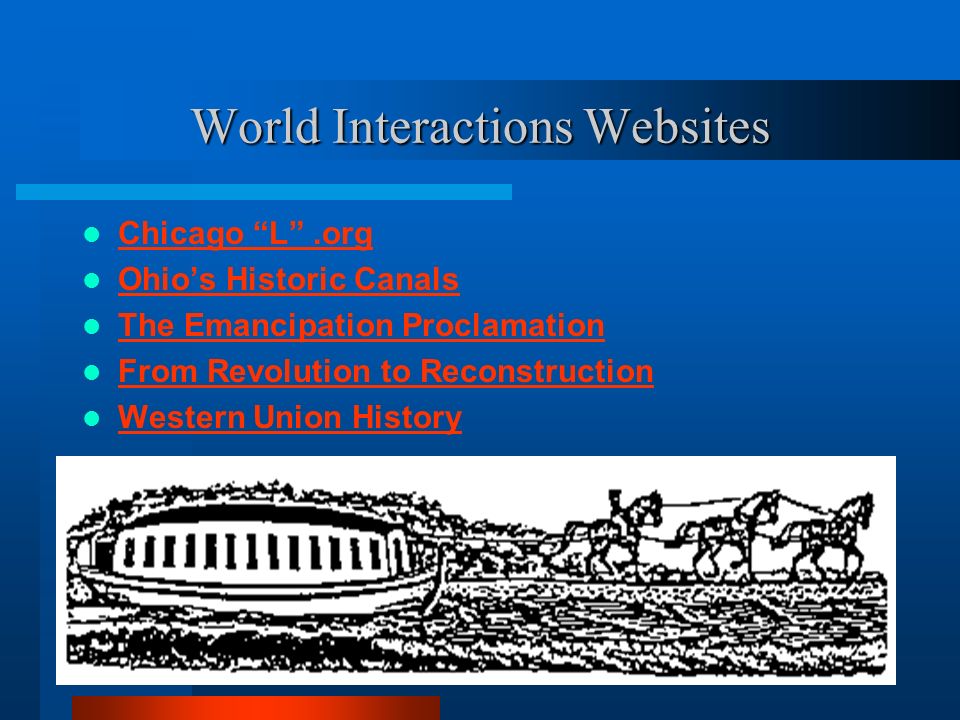 World Interactions Websites

- Chicago “L” .org
- Ohio’s Historic Canals
- The Emancipation Proclamation
- From Revolution to Reconstruction
- Western Union History